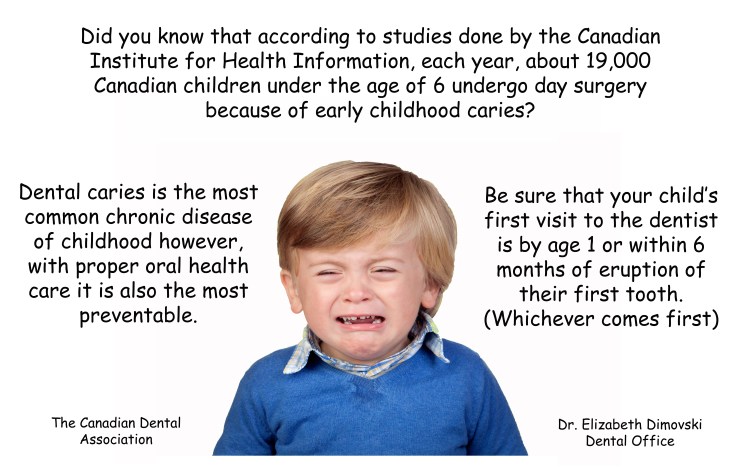 Did you know that according to studies done by the Canadian Institute for Health Information, each year, about 19,000 Canadian children under the age of 6 undergo day surgery because of early childhood caries?

Dental caries is the most common chronic disease of childhood however, with proper oral health care it is also the most preventable.

Be sure that your child's first visit to the dentist is by age 1 or within 6 months of eruption of their first tooth. (Whichever comes first)

The Canadian Dental Association

Dr. Elizabeth Dimovski Dental Office